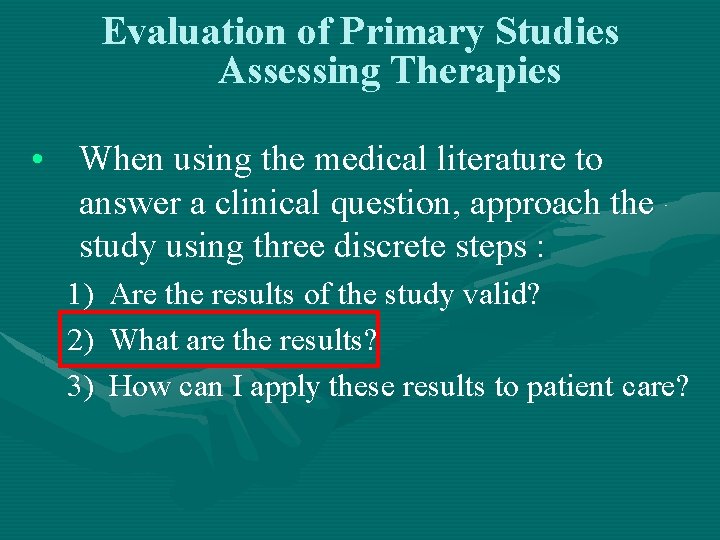 Evaluation of Primary Studies Assessing Therapies

• When using the medical literature to answer a clinical question, approach the study using three discrete steps :

1) Are the results of the study valid?
2) What are the results?
3) How can I apply these results to patient care?